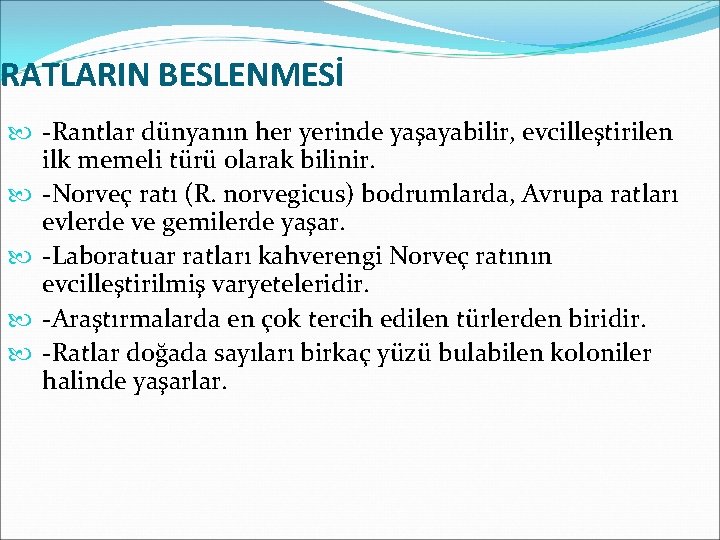 RATLARIN BESLENMESİ

-Rantlar dünyanın her yerinde yaşayabilir, evcilleştirilen ilk memeli türü olarak bilinir.

-Norveç ratı (R. norvegicus) bodrumlarda, Avrupa ratları evlerde ve gemilerde yaşar.

-Laboratuar ratları kahverengi Norveç ratının evcilleştirilmiş varyeteleridir.

-Araştırmalarda en çok tercih edilen türlerden biridir.

-Ratlar doğada sayıları birkaç yüzü bulabilen koloniler halinde yaşarlar.